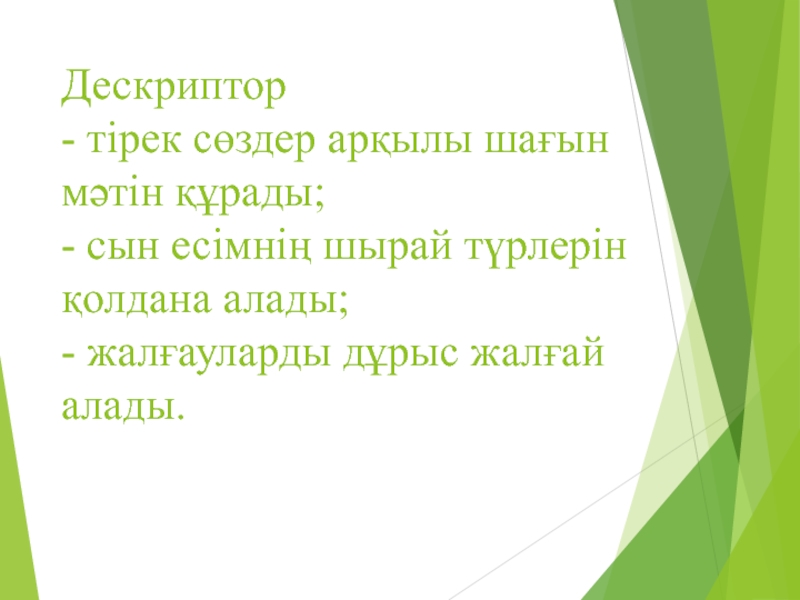 Дескриптор
- тірек сөздер арқылы шағын мәтін құрады;
- сын есімнің шырай түрлерін қолдана алады;
- жалғауларды дұрыс жалғай алады.